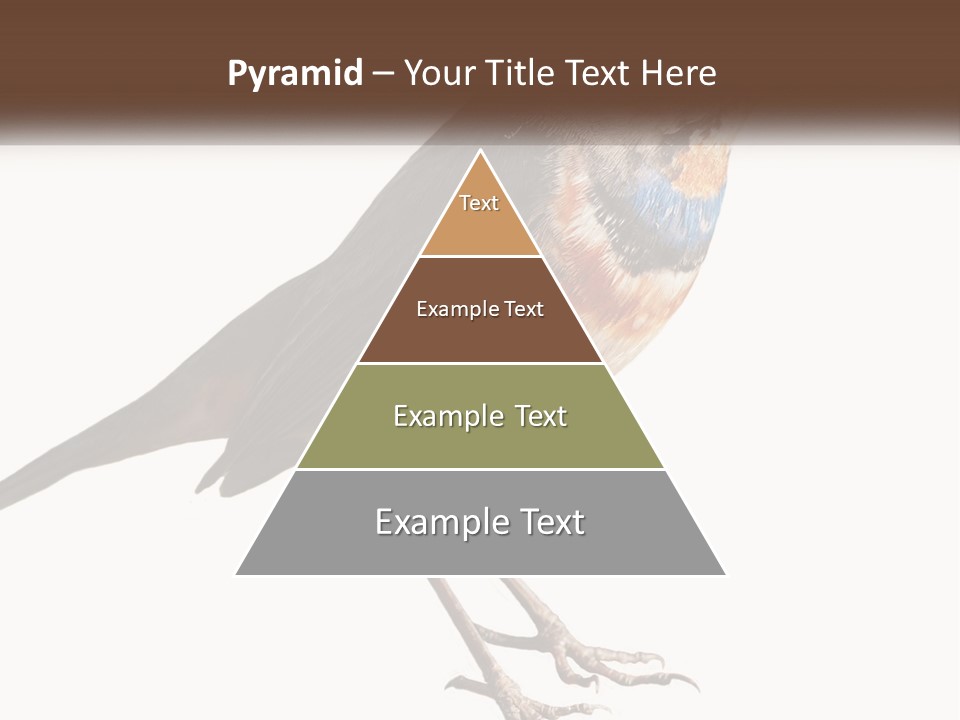 Pyramid – Your Title Text Here

Text

Example Text

Example Text

Example Text